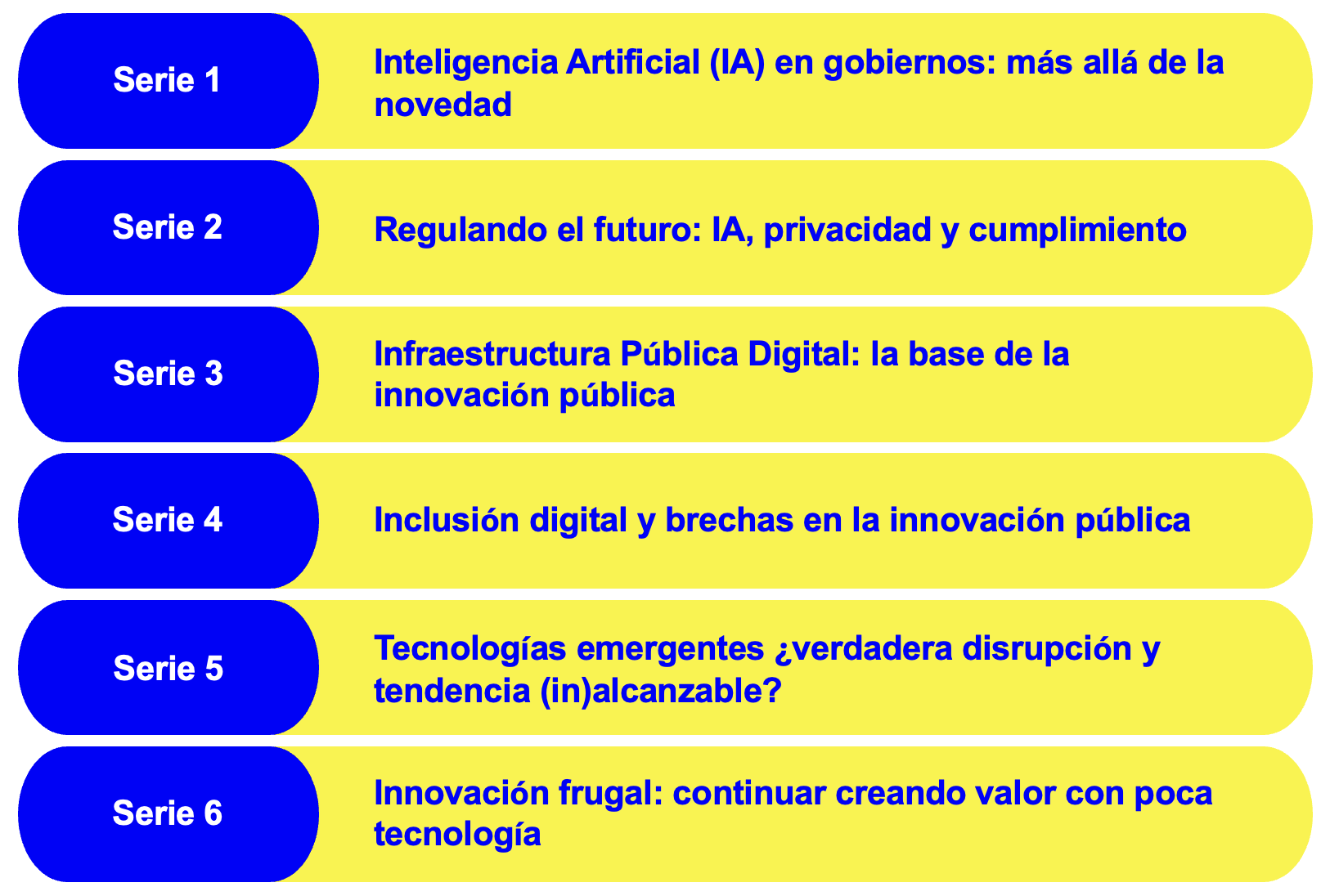 Serie 1

Inteligencia Artificial (IA) en gobiernos: más allá de la novedad

Serie 2

Regulando el futuro: IA, privacidad y cumplimiento

Serie 3

Infraestructura Pública Digital: la base de la innovación pública

Serie 4

Inclusión digital y brechas en la innovación pública

Serie 5

Tecnologías emergentes ¿verdadera disrupción y tendencia (in)alcanzable?

Serie 6

Innovación frugal: continuar creando valor con poca tecnología